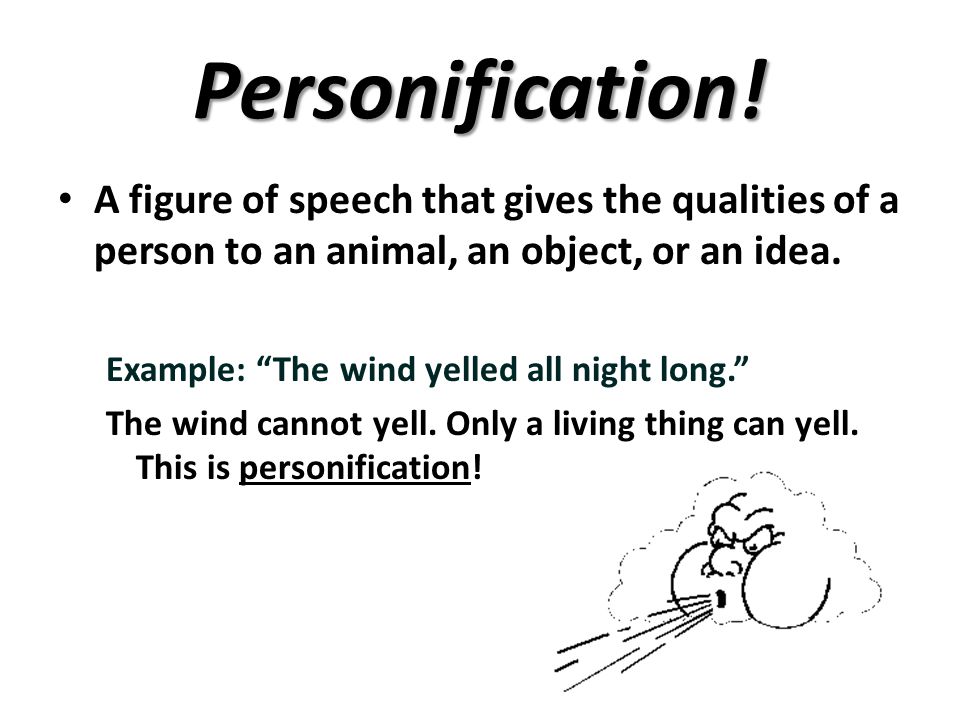 Personification!

• A figure of speech that gives the qualities of a person to an animal, an object, or an idea.

Example: “The wind yelled all night long.”

The wind cannot yell. Only a living thing can yell. This is personification!